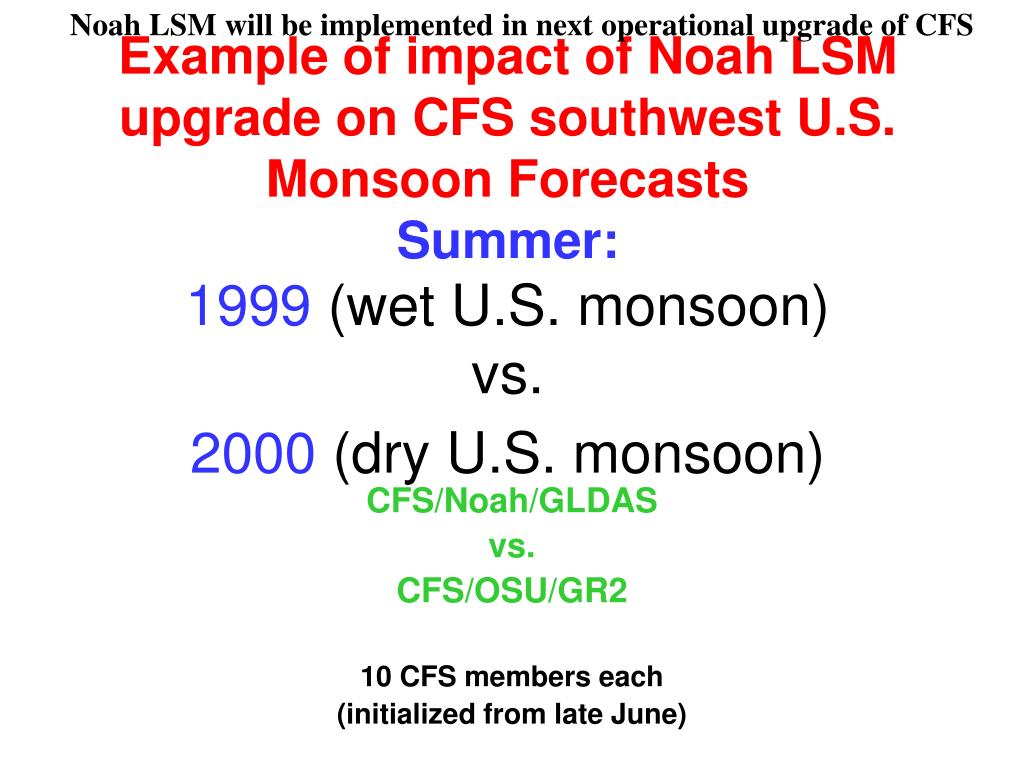 Noah LSM will be implemented in next operational upgrade of CFS

Example of impact of Noah LSM upgrade on CFS southwest U.S. Monsoon Forecasts

Summer:

1999 (wet U.S. monsoon)

vs.

2000 (dry U.S. monsoon)

CFS/Noah/GLDAS

vs.

CFS/OSU/GR2

10 CFS members each

(initialized from late June)